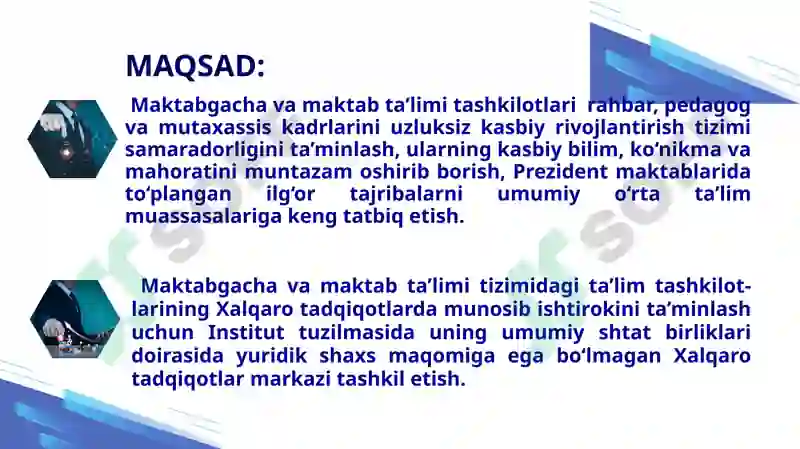 MAQSAD:

Maktabgacha va maktab ta’limi tashkilotlari rahbar, pedagog va mutaxassis kadrlarini uzluksiz kasbiy rivojlantirish tizimi samaradorligini ta’minlash, ularning kasbiy bilim, ko‘nikma va mahoratini muntazam oshirib borish, Prezident maktablarida to‘plangan ilg‘or tajribalarni umumiy o‘rta ta’lim muassasalariga keng tatbiq etish.

Maktabgacha va maktab ta’limi tizimidagi ta’lim tashkilotlarining Xalqaro tadqiqotlarda munosib ishtirokini ta’minlash uchun Institut tuzilmasida uning umumiy shtat birliklari doirasida yuridik shaxs maqomiga ega bo‘lmagan Xalqaro tadqiqotlar markazi tashkil etish.